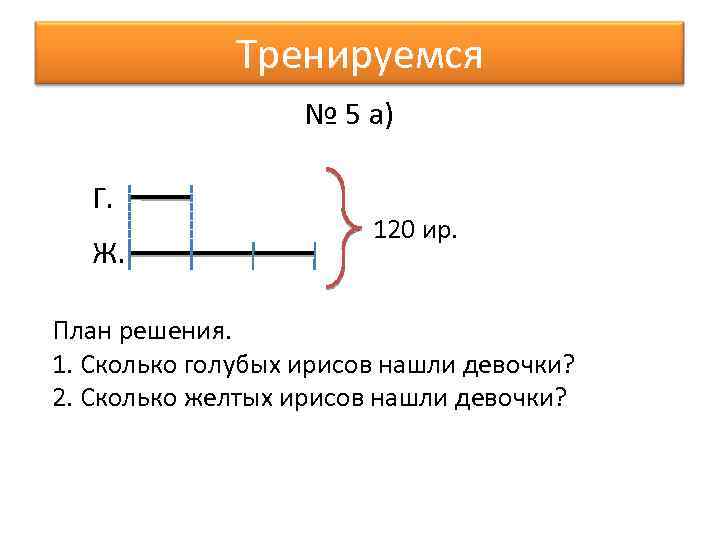 Тренируемся

№ 5 а)

Г.

Ж.

120 ир.

План решения.
1. Сколько голубых ирисов нашли девочки?
2. Сколько желтых ирисов нашли девочки?